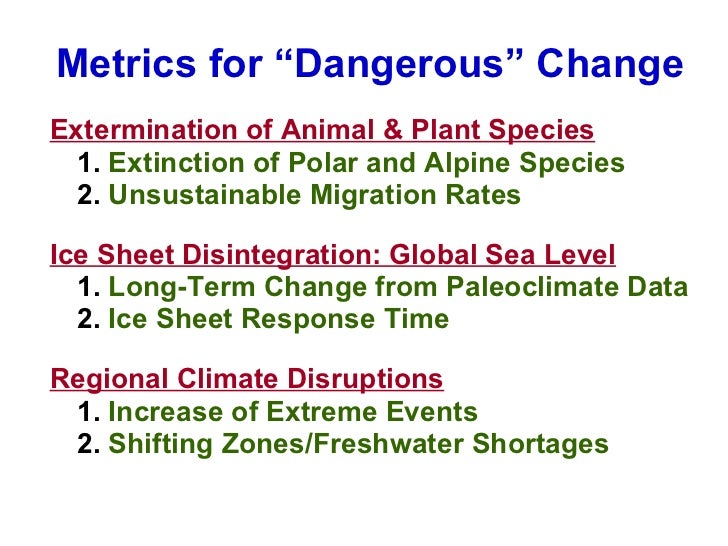 Metrics for “Dangerous” Change

Extermination of Animal & Plant Species
1. Extinction of Polar and Alpine Species
2. Unsustainable Migration Rates

Ice Sheet Disintegration: Global Sea Level
1. Long-Term Change from Paleoclimate Data
2. Ice Sheet Response Time

Regional Climate Disruptions
1. Increase of Extreme Events
2. Shifting Zones/Freshwater Shortages